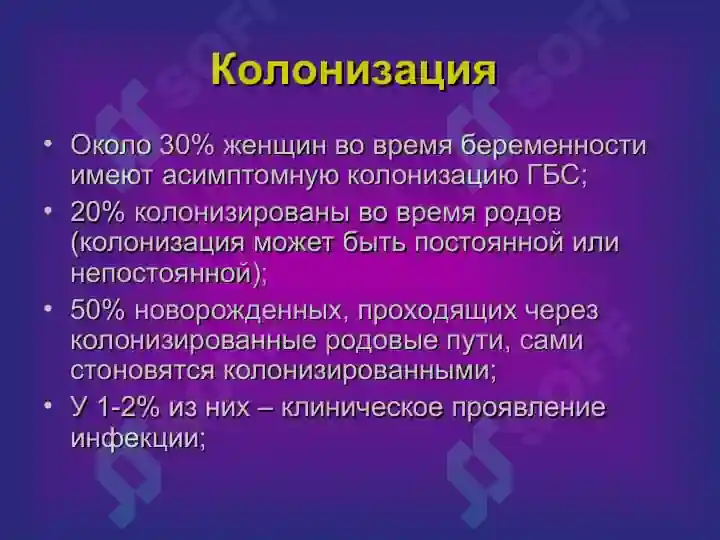 Колонизация

• Около 30% женщин во время беременности имеют асимптомную колонизацию ГБС;
• 20% колонизированы во время родов (колонизация может быть постоянной или непостоянной);
• 50% новорожденных, проходящих через колонизированные родовые пути, сами стоновятся колонизированными;
• У 1-2% из них – клиническое проявление инфекции;